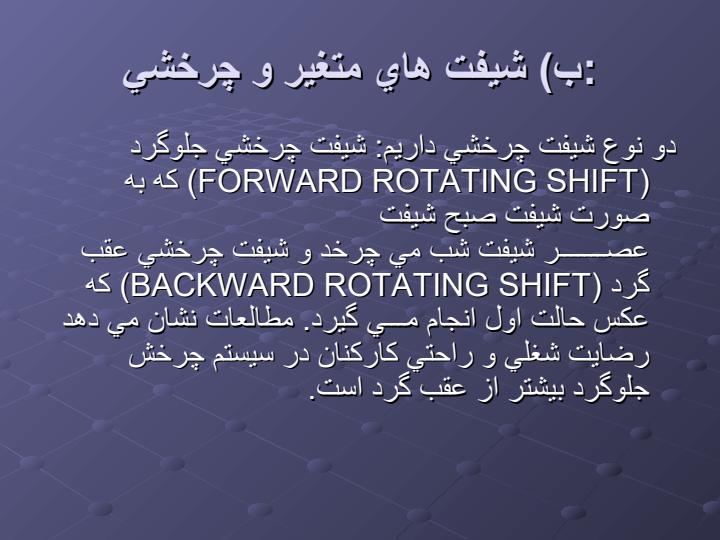 ب) شيفت هاي متغير و چرخشي:

دو نوع شيفت چرخشي داريم: شيفت چرخشي جلوگرد (FORWARD ROTATING SHIFT) كه به صورت شيفت صبح شيفت عصـــــر شيفت شب مي چرخد و شيفت چرخشي عقب گرد (BACKWARD ROTATING SHIFT) كه عكس حالت اول انجام مـــي گيرد. مطالعات نشان مي دهد رضايت شغلي و راحتي كاركنان در سيستم چرخش جلوگرد بيشتر از عقب گرد است.